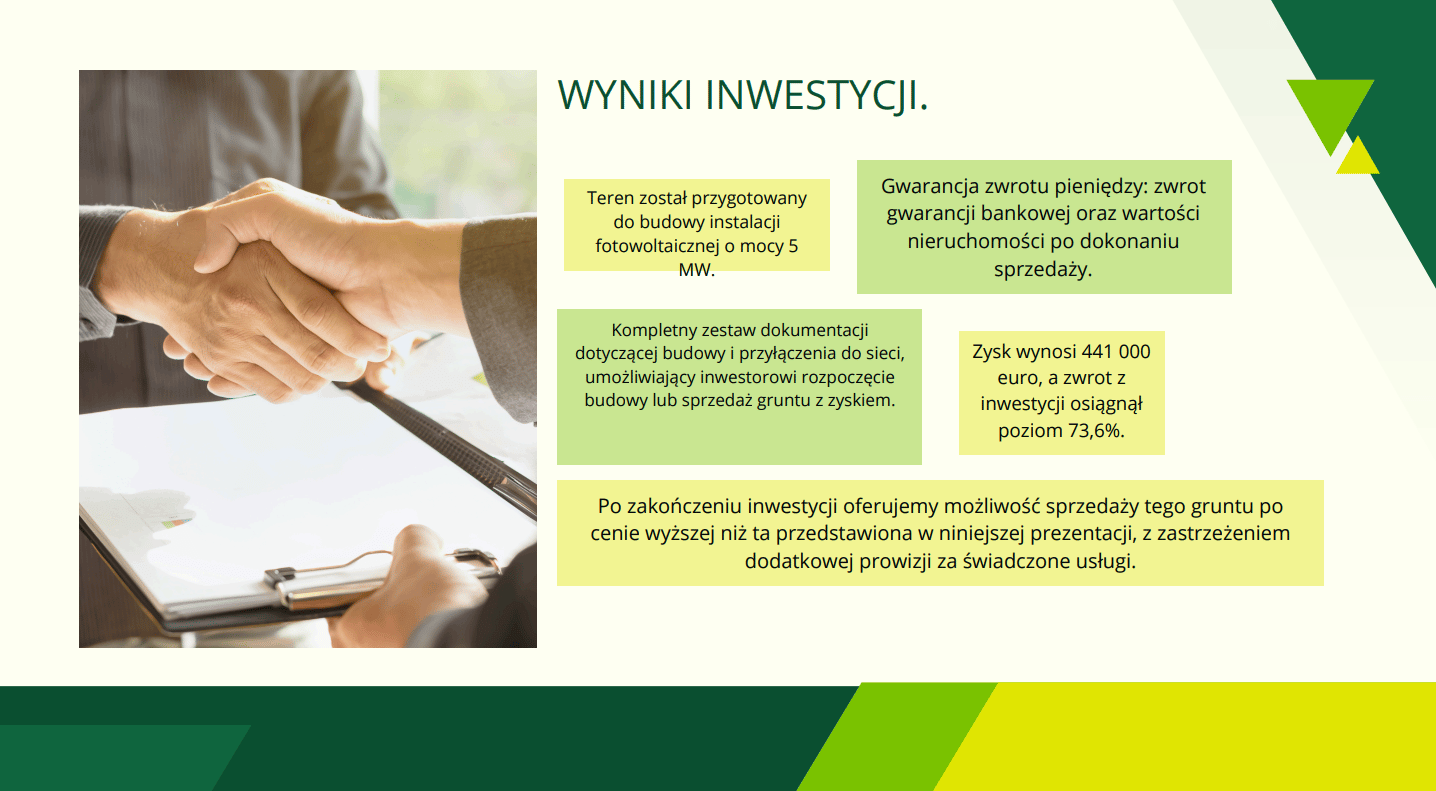 WYNIKI INWESTYCJI.

Teren został przygotowany do budowy instalacji fotowoltaicznej o mocy 5 MW.

Gwarancja zwrotu pieniędzy: zwrot gwarancji bankowej oraz wartości nieruchomości po dokonaniu sprzedaży.

Kompletny zestaw dokumentacji dotyczącej budowy i przyłączenia do sieci, umożliwiający inwestorowi rozpoczęcie budowy lub sprzedaż gruntu z zyskiem.

Zysk wynosi 441 000 euro, a zwrot z inwestycji osiągnął poziom 73,6%.

Po zakończeniu inwestycji oferujemy możliwość sprzedaży tego gruntu po cenie wyższej niż ta przedstawiona w niniejszej prezentacji, z zastrzeżeniem dodatkowej prowizji za świadczone usługi.